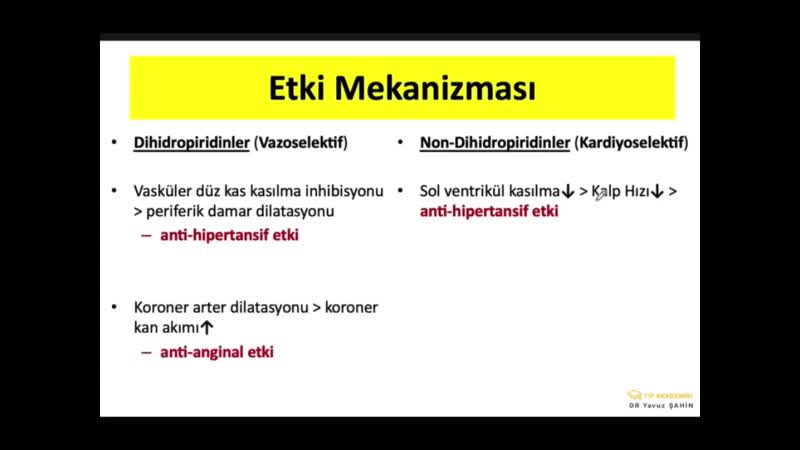 Etki Mekanizması

• Dihidropiridinler (Vazoselektif)

• Vasküler düz kas kasılma inhibisyonu > periferik damar dilatasyonu
– anti-hipertansif etki

• Koroner arter dilatasyonu > koroner kan akımı↑
– anti-anginal etki

• Non-Dihidropiridinler (Kardiyoselektif)

• Sol ventrikül kasılma↓ > Kalp Hızı↓ > anti-hipertansif etki

TIP AKADEMİSİ
DR Yavuz ŞAHİN